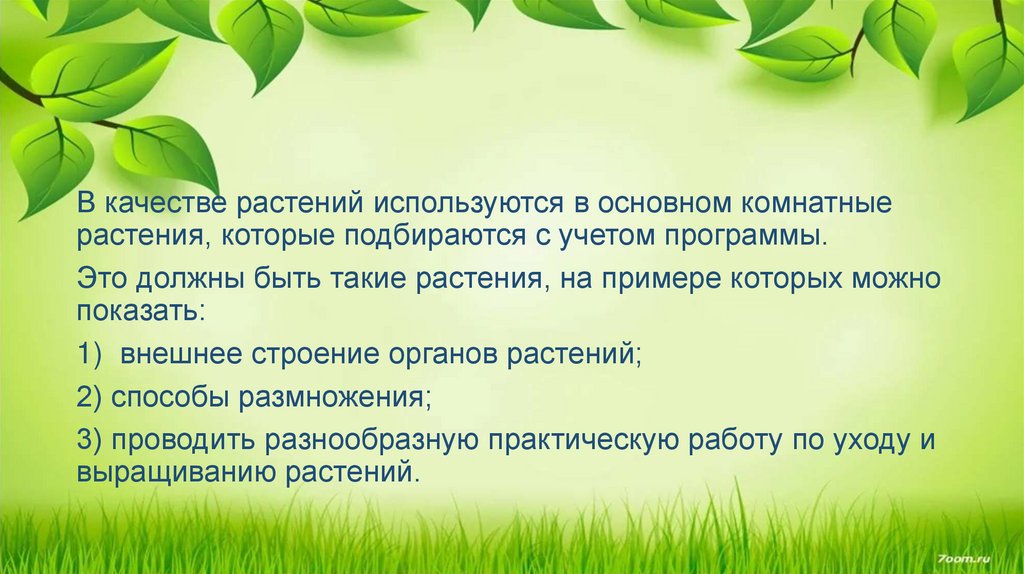 В качестве растений используются в основном комнатные растения, которые подбираются с учетом программы.

Это должны быть такие растения, на примере которых можно показать:

1) внешнее строение органов растений;

2) способы размножения;

3) проводить разнообразную практическую работу по уходу и выращиванию растений.

7oom.ru